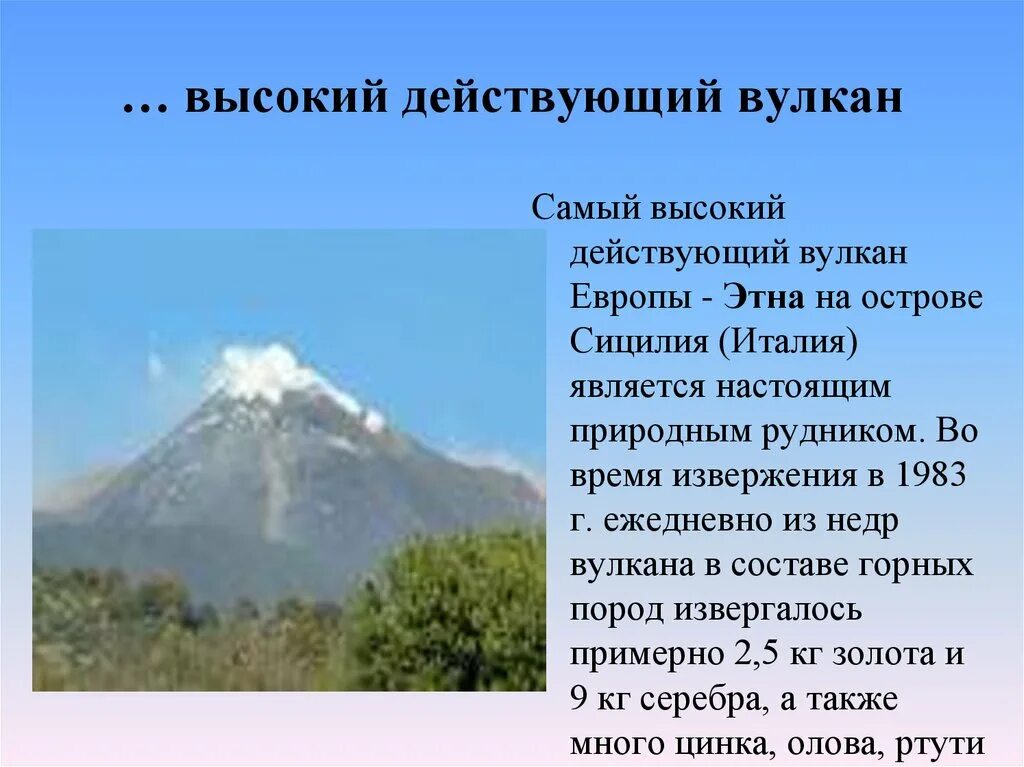 … высокий действующий вулкан

Самый высокий действующий вулкан Европы - Этна на острове Сицилия (Италия) является настоящим природным рудником. Во время извержения в 1983 г. ежедневно из недр вулкана в составе горных пород извергалось примерно 2,5 кг золота и 9 кг серебра, а также много цинка, олова, ртути